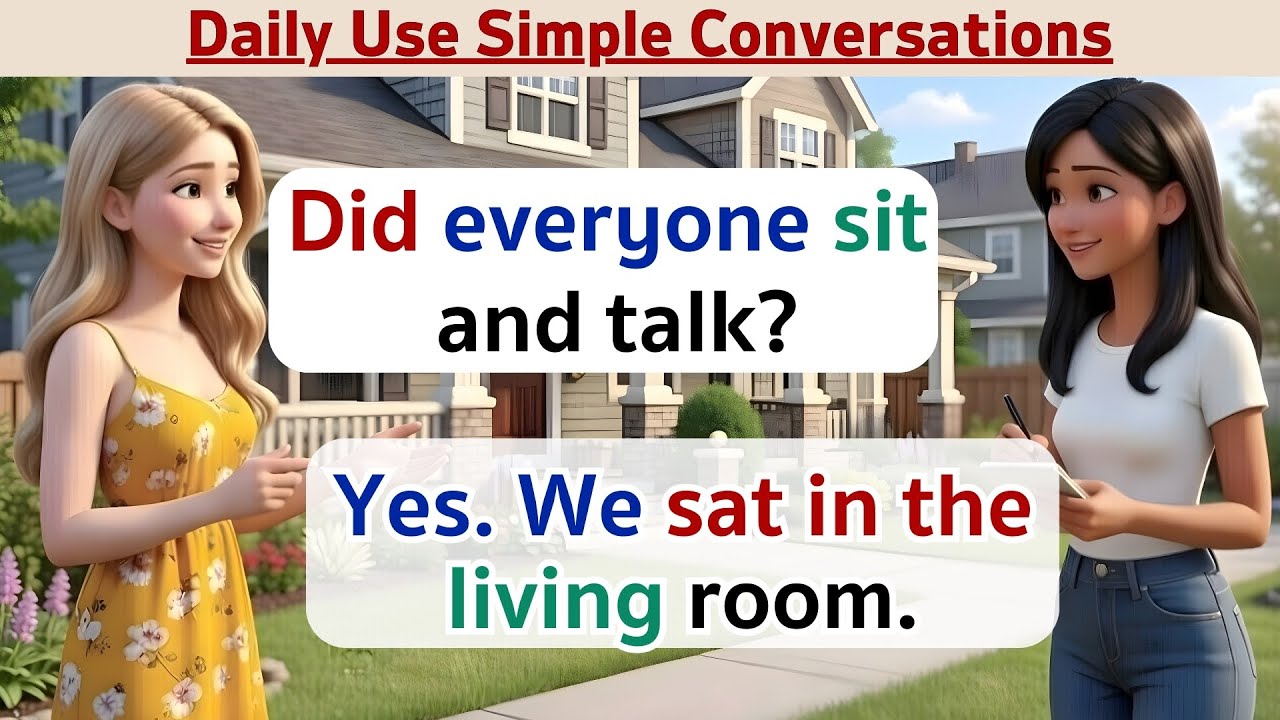 Daily Use Simple Conversations

Did everyone sit and talk?

Yes. We sat in the living room.